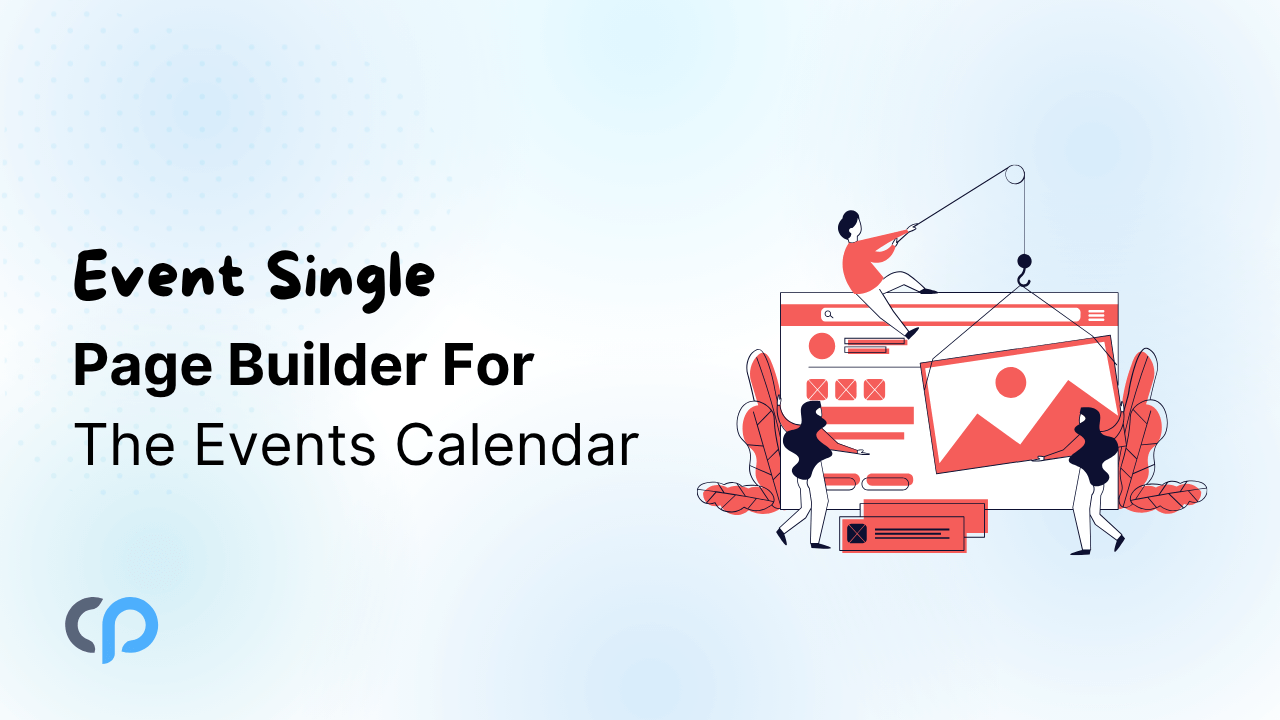 Event Single
Page Builder For
The Events Calendar